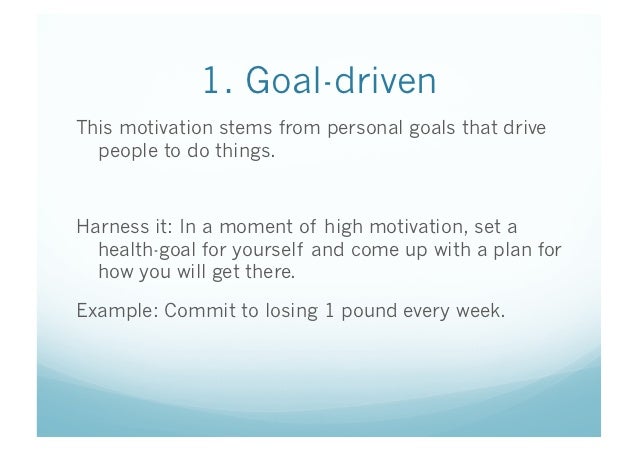 1. Goal-driven

This motivation stems from personal goals that drive people to do things.

Harness it: In a moment of high motivation, set a health-goal for yourself and come up with a plan for how you will get there.

Example: Commit to losing 1 pound every week.